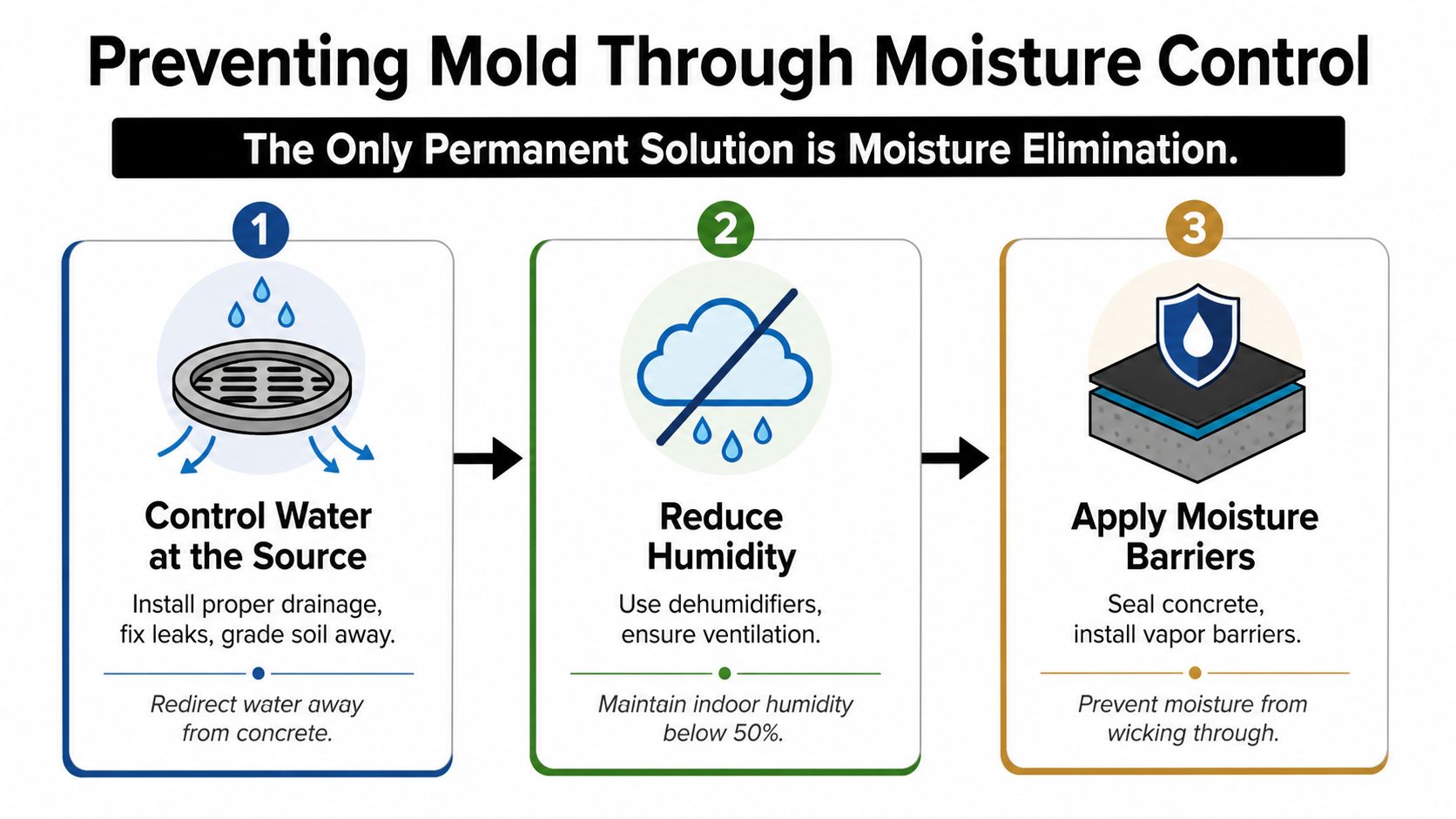 Preventing Mold Through Moisture Control

The Only Permanent Solution is Moisture Elimination.

1

Control Water at the Source

Install proper drainage, fix leaks, grade soil away.

Redirect water away from concrete.

2

Reduce Humidity

Use dehumidifiers, ensure ventilation.

Maintain indoor humidity below 50%.

3

Apply Moisture Barriers

Seal concrete, install vapor barriers.

Prevent moisture from wicking through.